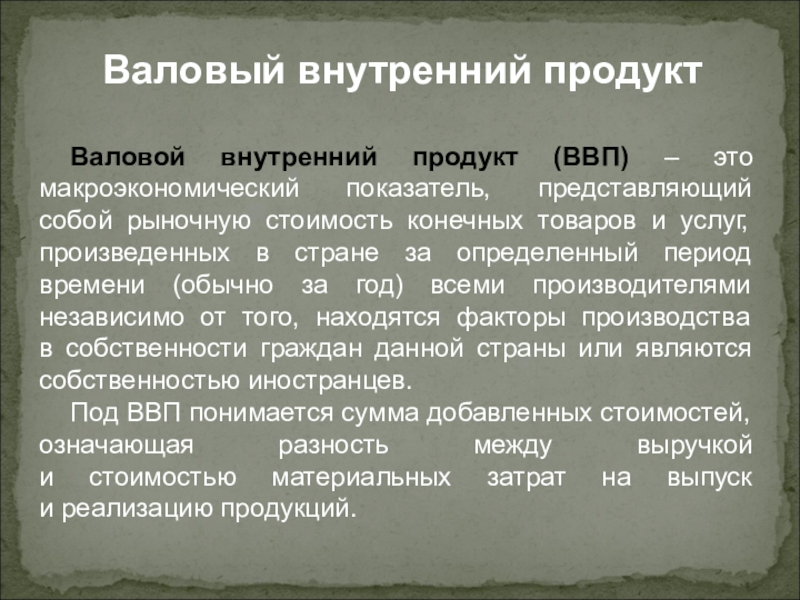 Валовый внутренний продукт

Валовой внутренний продукт (ВВП) – это макроэкономический показатель, представляющий собой рыночную стоимость конечных товаров и услуг, произведенных в стране за определенный период времени (обычно за год) всеми производителями независимо от того, находятся факторы производства в собственности граждан данной страны или являются собственностью иностранцев.

Под ВВП понимается сумма добавленных стоимостей, означающая разность между выручкой и стоимостью материальных затрат на выпуск и реализацию продукций.